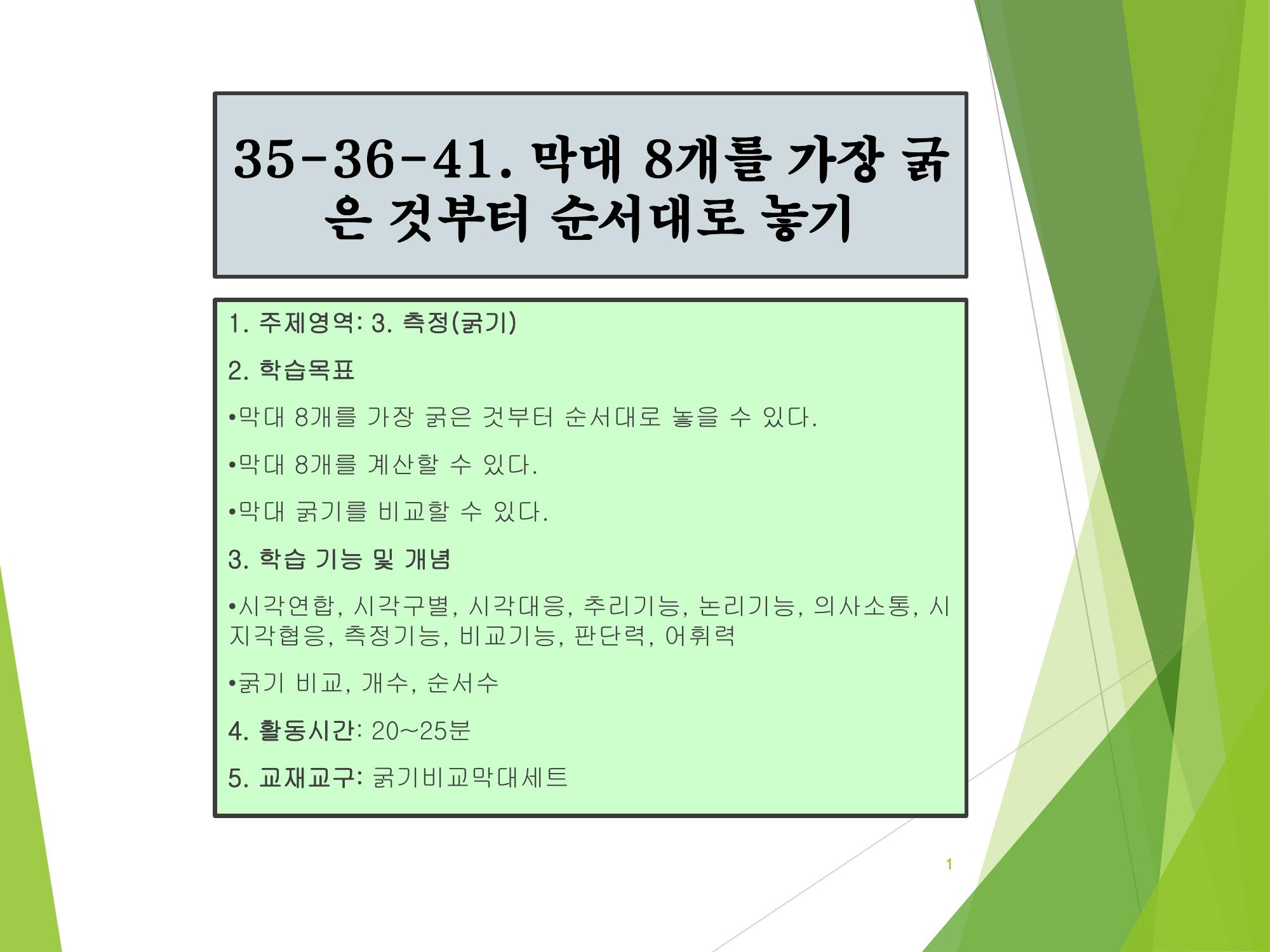 35-36-41. 막대 8개를 가장 굵은 것부터 순서대로 놓기

1. 주제영역: 3. 측정(굵기)

2. 학습목표

•막대 8개를 가장 굵은 것부터 순서대로 놓을 수 있다.

•막대 8개를 계산할 수 있다.

•막대 굵기를 비교할 수 있다.

3. 학습 기능 및 개념

•시각연합, 시각구별, 시각대응, 추리기능, 논리기능, 의사소통, 시지각협응, 측정기능, 비교기능, 판단력, 어휘력

•굵기 비교, 개수, 순서수

4. 활동시간: 20~25분

5. 교재교구: 굵기비교막대세트

1